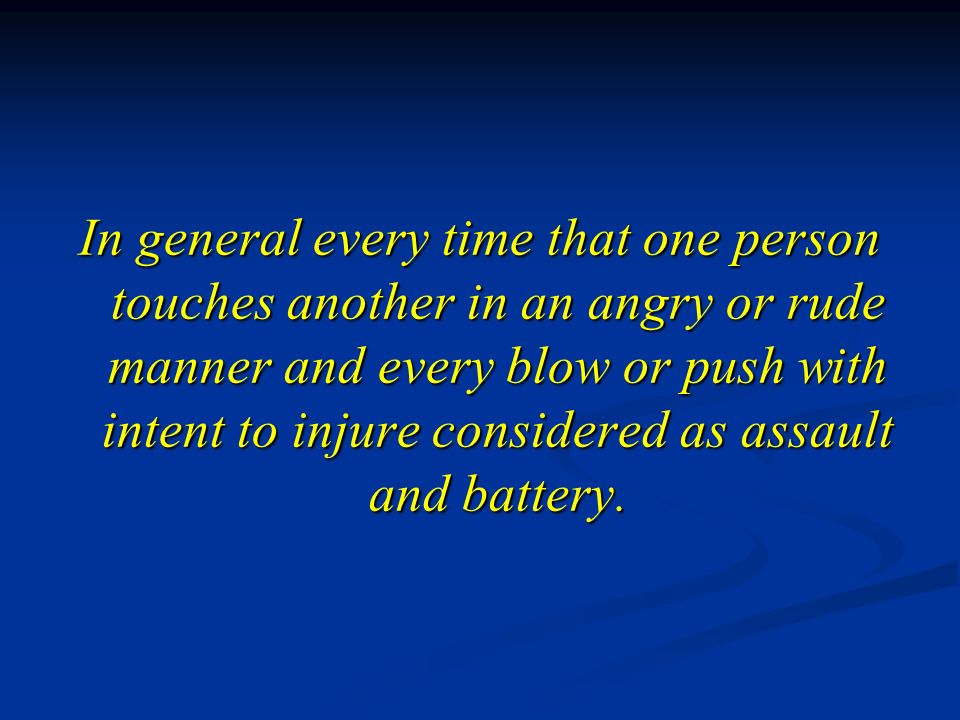 In general every time that one person touches another in an angry or rude manner and every blow or push with intent to injure considered as assault and battery.